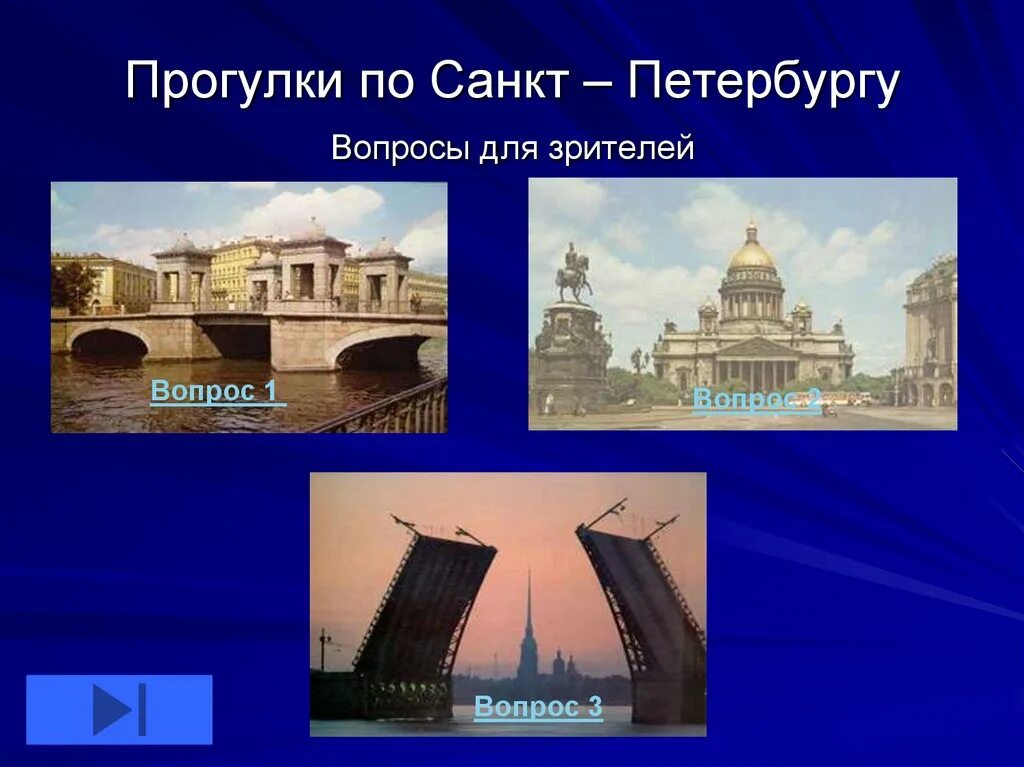 Прогулки по Санкт – Петербургу

Вопросы для зрителей

Вопрос 1

Вопрос 2

Вопрос 3